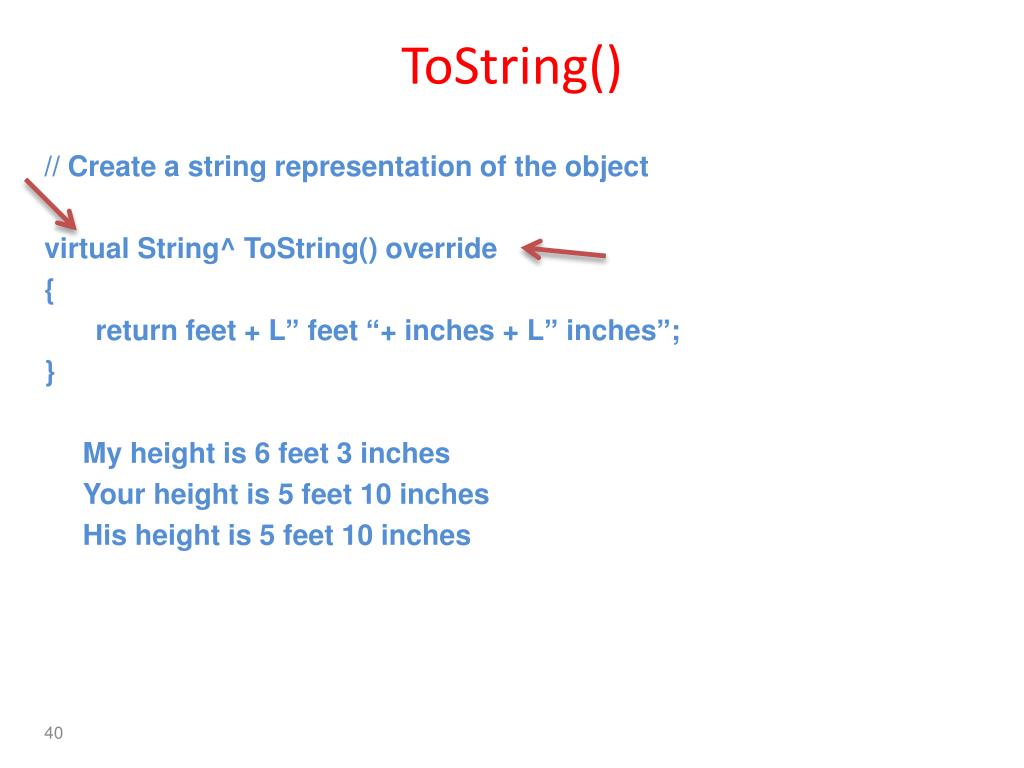 ToString()

// Create a string representation of the object

virtual String^ ToString() override
{
return feet + L” feet “+ inches + L” inches”;
}

My height is 6 feet 3 inches
Your height is 5 feet 10 inches
His height is 5 feet 10 inches

40